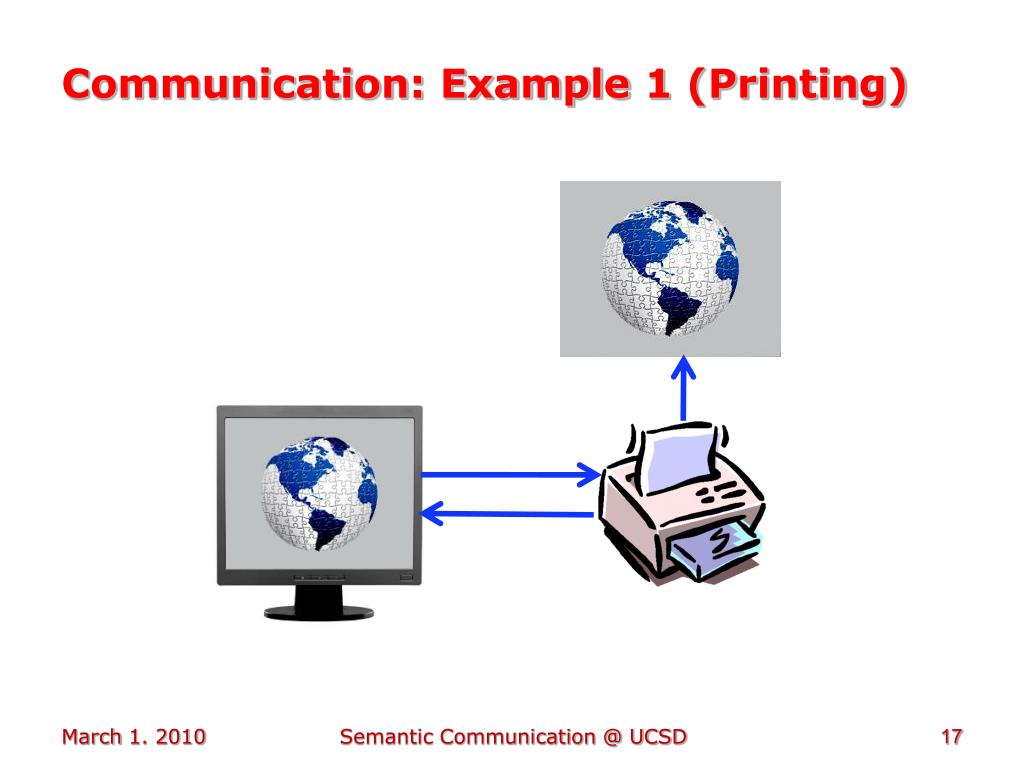 Communication: Example 1 (Printing)

March 1. 2010

Semantic Communication @ UCSD

17